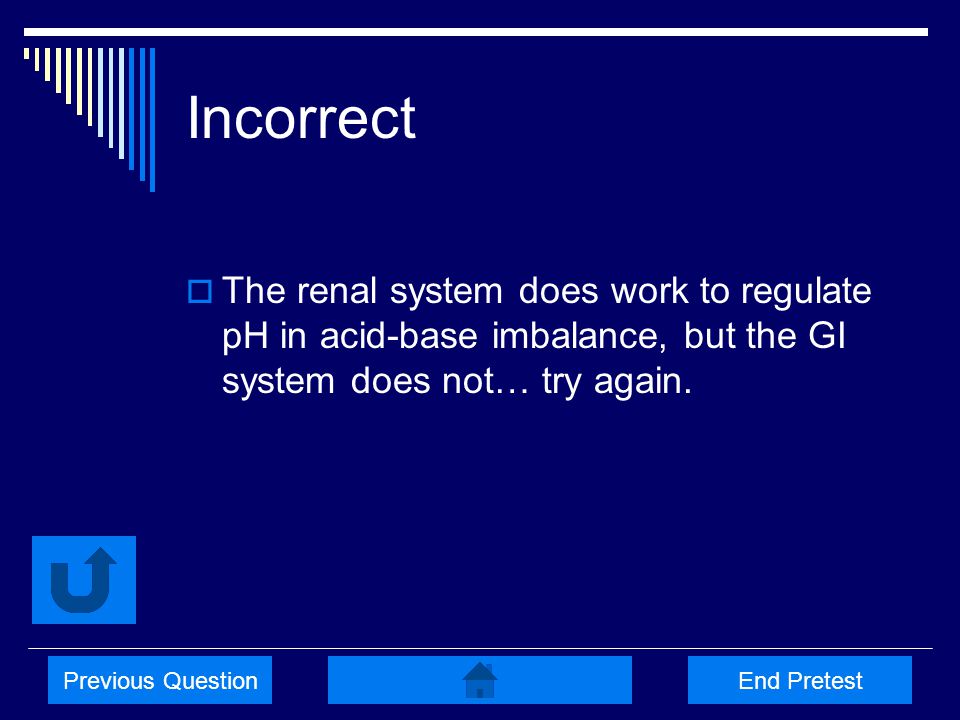 Incorrect

The renal system does work to regulate pH in acid-base imbalance, but the GI system does not… try again.

Previous Question

End Pretest